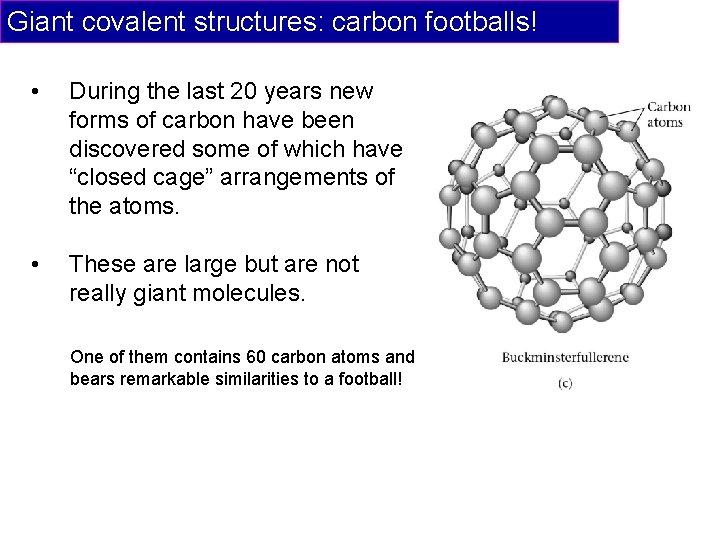 Giant covalent structures: carbon footballs!

• During the last 20 years new forms of carbon have been discovered some of which have “closed cage” arrangements of the atoms.

• These are large but are not really giant molecules.

One of them contains 60 carbon atoms and bears remarkable similarities to a football!

Carbon atoms

Buckminsterfullerene

(c)